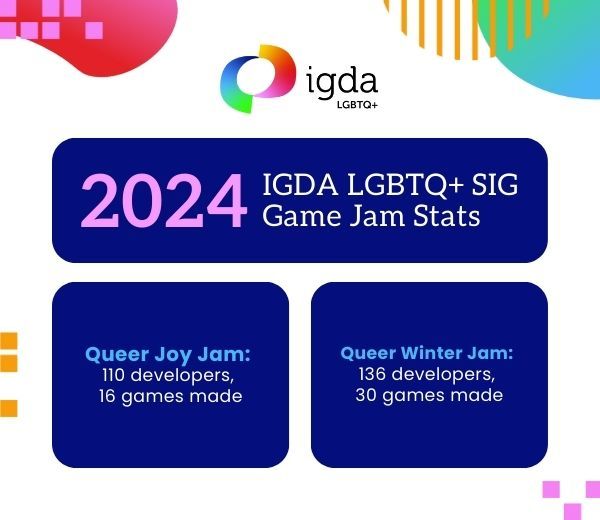 igda
LGBTQ+

2024 IGDA LGBTQ+ SIG Game Jam Stats

Queer Joy Jam:
110 developers,
16 games made

Queer Winter Jam:
136 developers,
30 games made